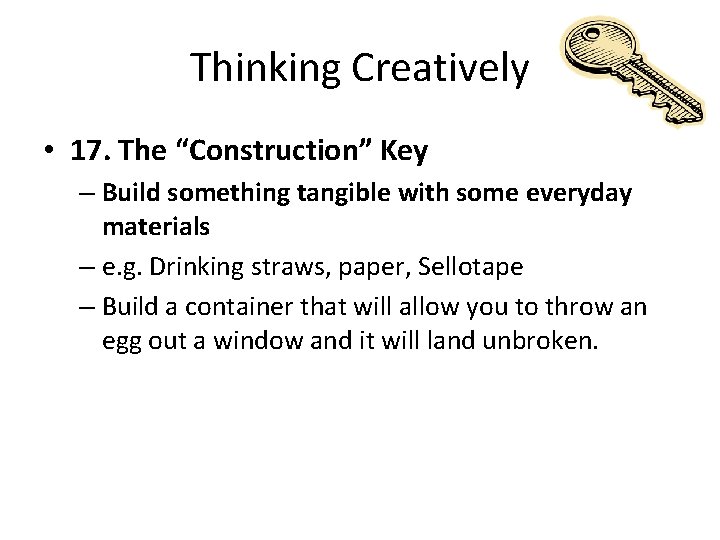 Thinking Creatively

• 17. The “Construction” Key
– Build something tangible with some everyday materials
– e.g. Drinking straws, paper, Sellotape
– Build a container that will allow you to throw an egg out a window and it will land unbroken.